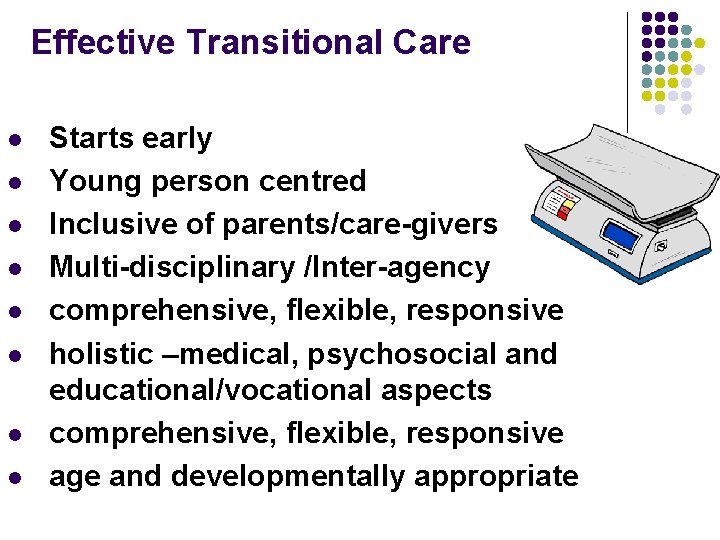 Effective Transitional Care

- Starts early
- Young person centred
- Inclusive of parents/care-givers
- Multi-disciplinary /Inter-agency
- comprehensive, flexible, responsive
- holistic –medical, psychosocial and educational/vocational aspects
- comprehensive, flexible, responsive
- age and developmentally appropriate